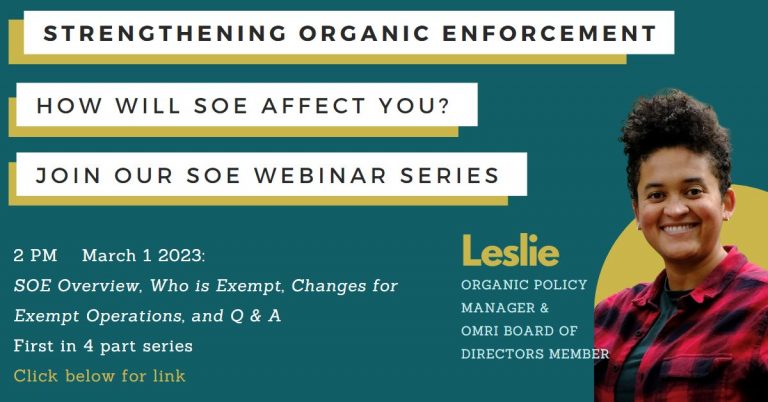 STRENGTHENING ORGANIC ENFORCEMENT

HOW WILL SOE AFFECT YOU?

JOIN OUR SOE WEBINAR SERIES

2 PM March 1 2023:
SOE Overview, Who is Exempt, Changes for Exempt Operations, and Q & A
First in 4 part series
Click below for link

Leslie
ORGANIC POLICY MANAGER & OMRI BOARD OF DIRECTORS MEMBER